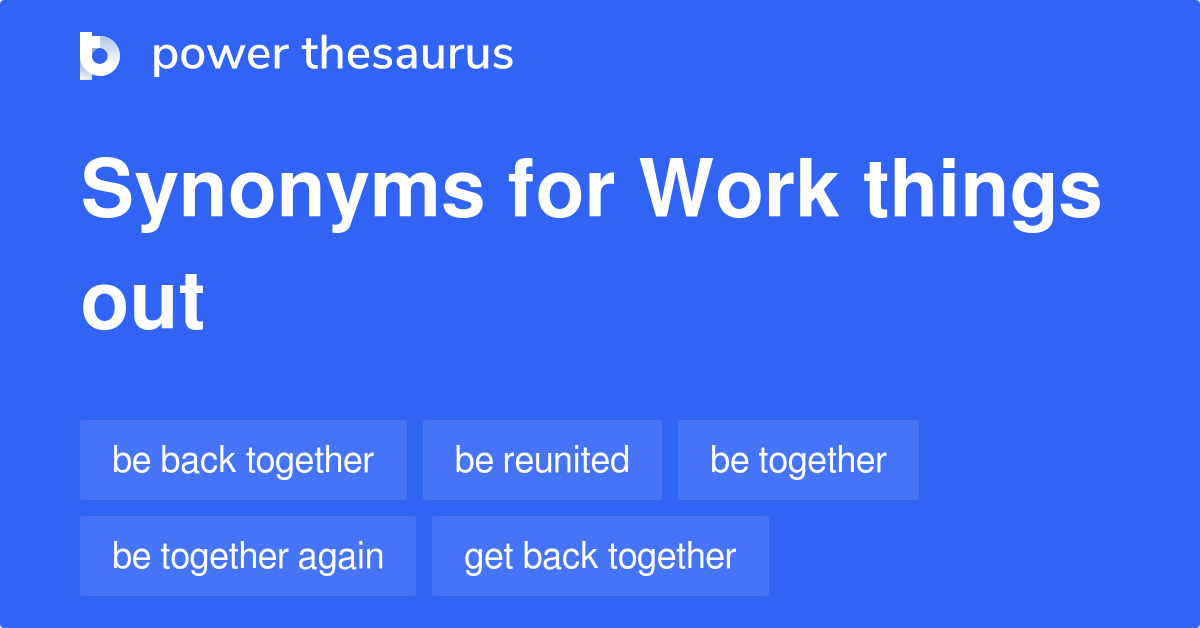 power thesaurus

Synonyms for Work things out

be back together
be reunited
be together
be together again
get back together